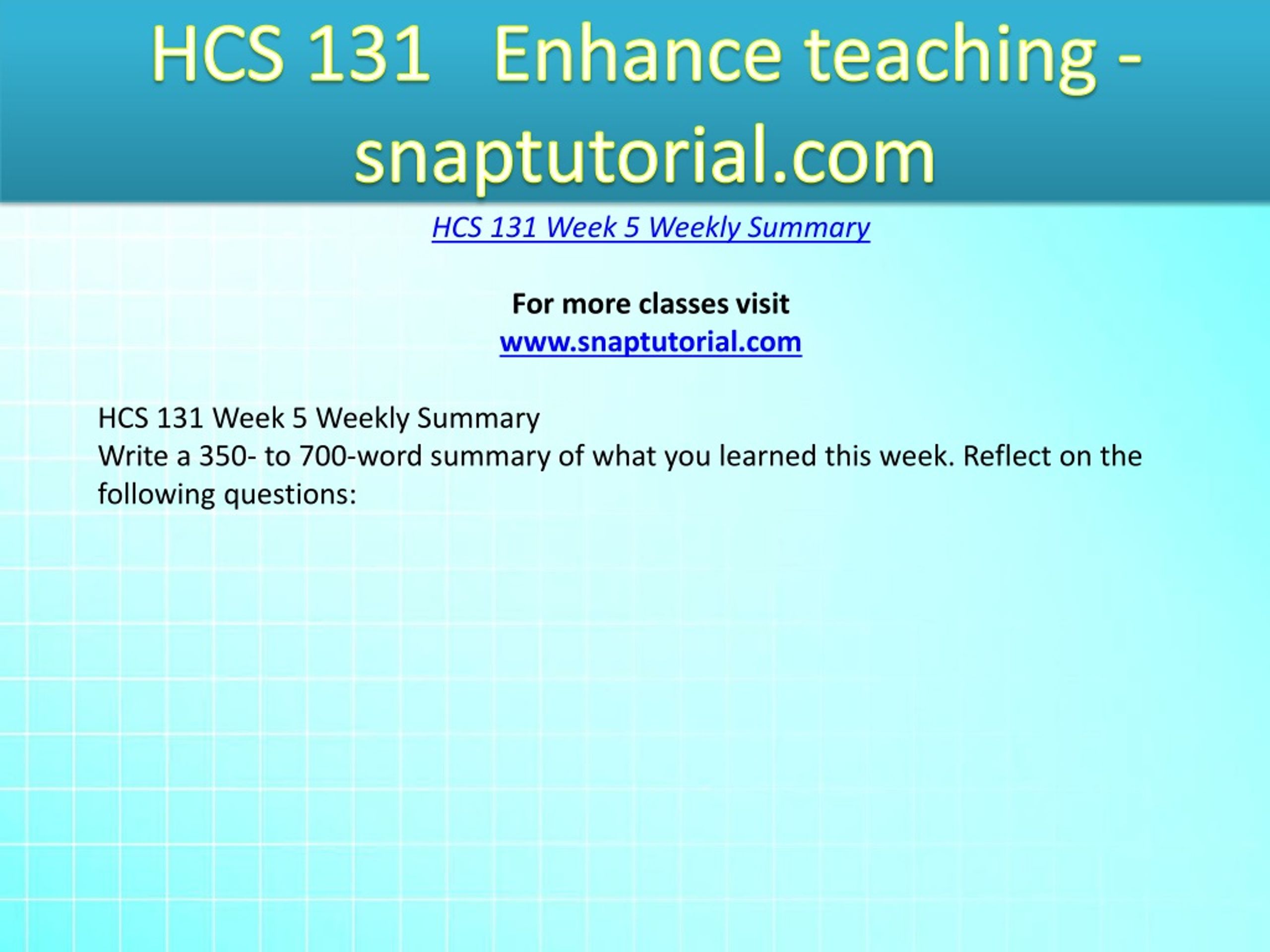 HCS 131 Enhance teaching - snaptutorial.com

HCS 131 Week 5 Weekly Summary

For more classes visit
www.snaptutorial.com

HCS 131 Week 5 Weekly Summary
Write a 350- to 700-word summary of what you learned this week. Reflect on the following questions: